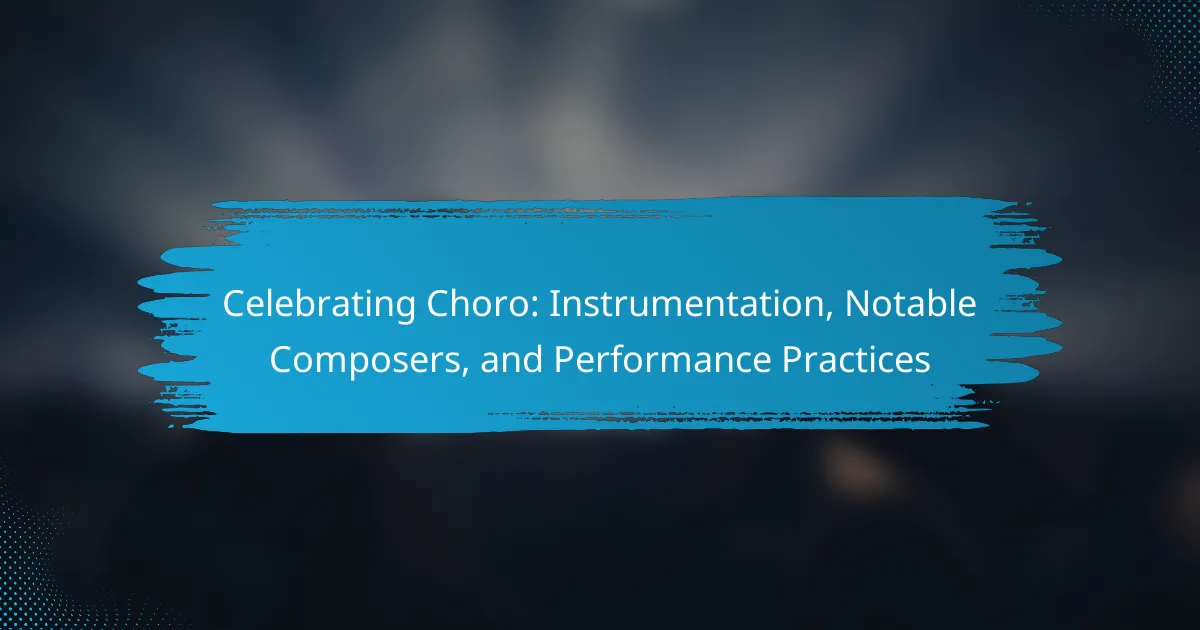 Celebrating Choro: Instrumentation, Notable Composers, and Performance Practices